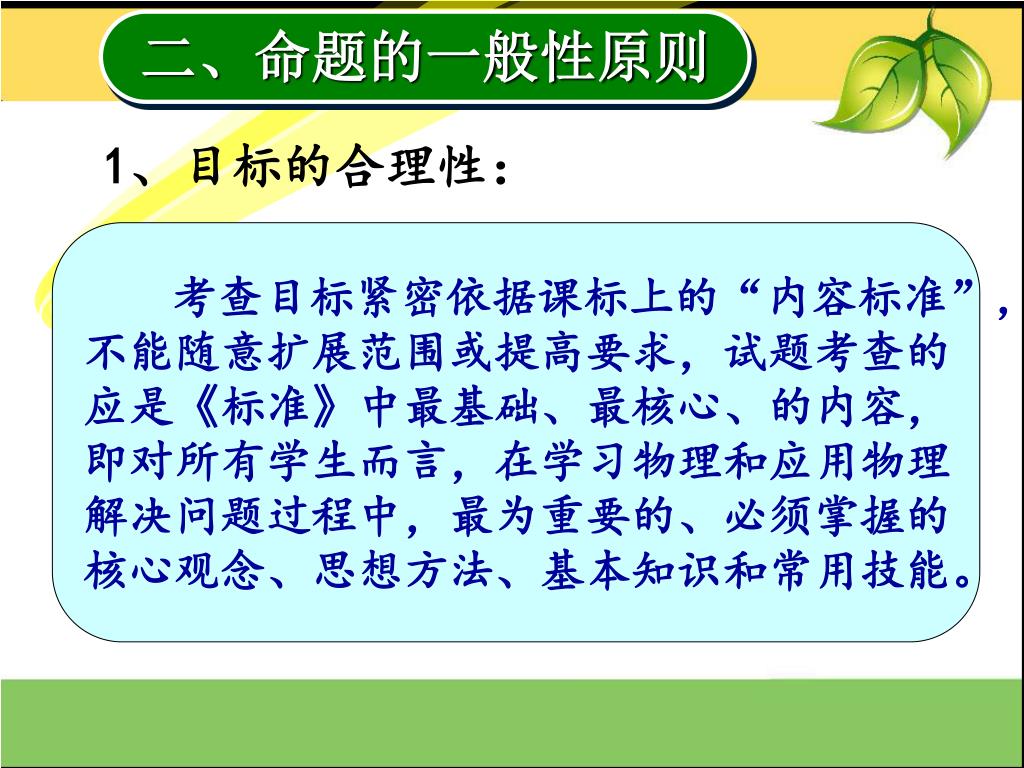 二、命题的一般性原则

1、目标的合理性：

考查目标紧密依据课标上的“内容标准”，不能随意扩展范围或提高要求，试题考查的应是《标准》中最基础、最核心、的内容，即对所有学生而言，在学习物理和应用物理解决问题过程中，最为重要的、必须掌握的核心观念、思想方法、基本知识和常用技能。